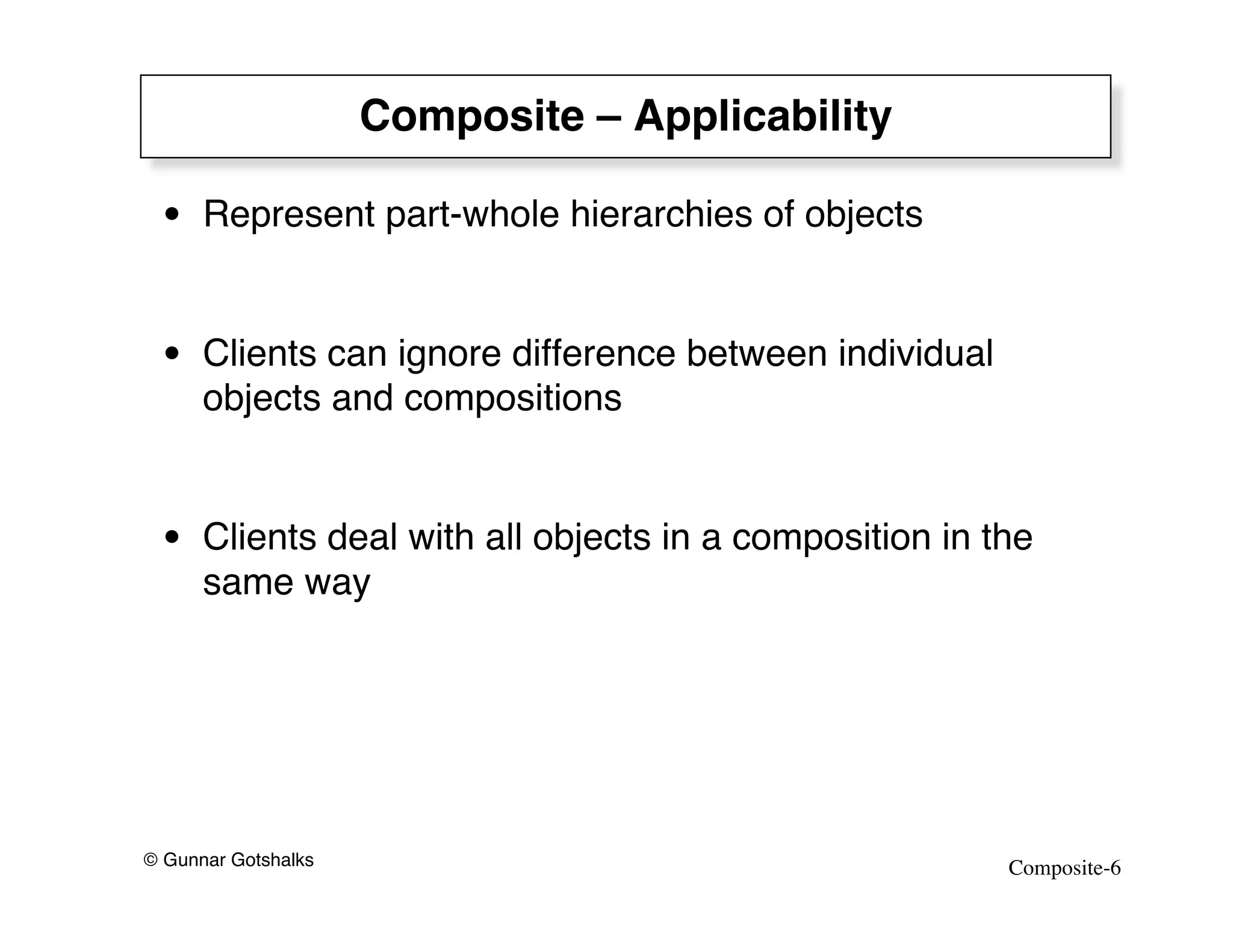 Composite – Applicability

• Represent part-whole hierarchies of objects

• Clients can ignore difference between individual objects and compositions

• Clients deal with all objects in a composition in the same way

© Gunnar Gotshalks

Composite-6